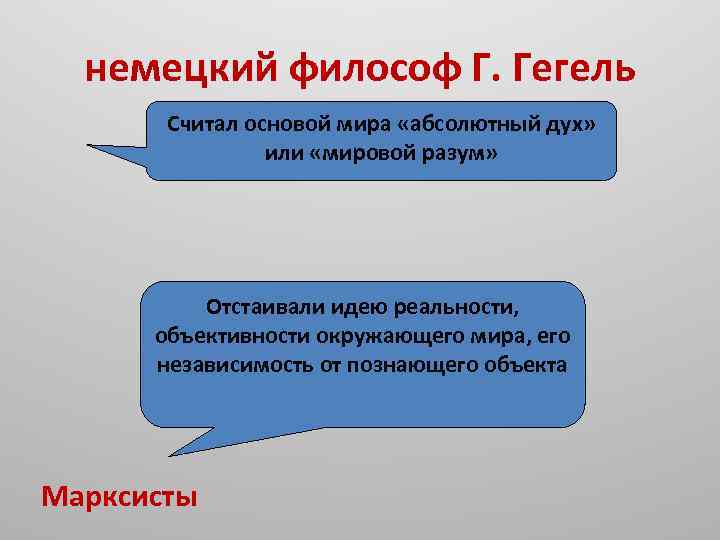 немецкий философ Г. Гегель

Считал основой мира «абсолютный дух» или «мировой разум»

Отстаивали идею реальности, объективности окружающего мира, его независимость от познающего объекта

Марксисты